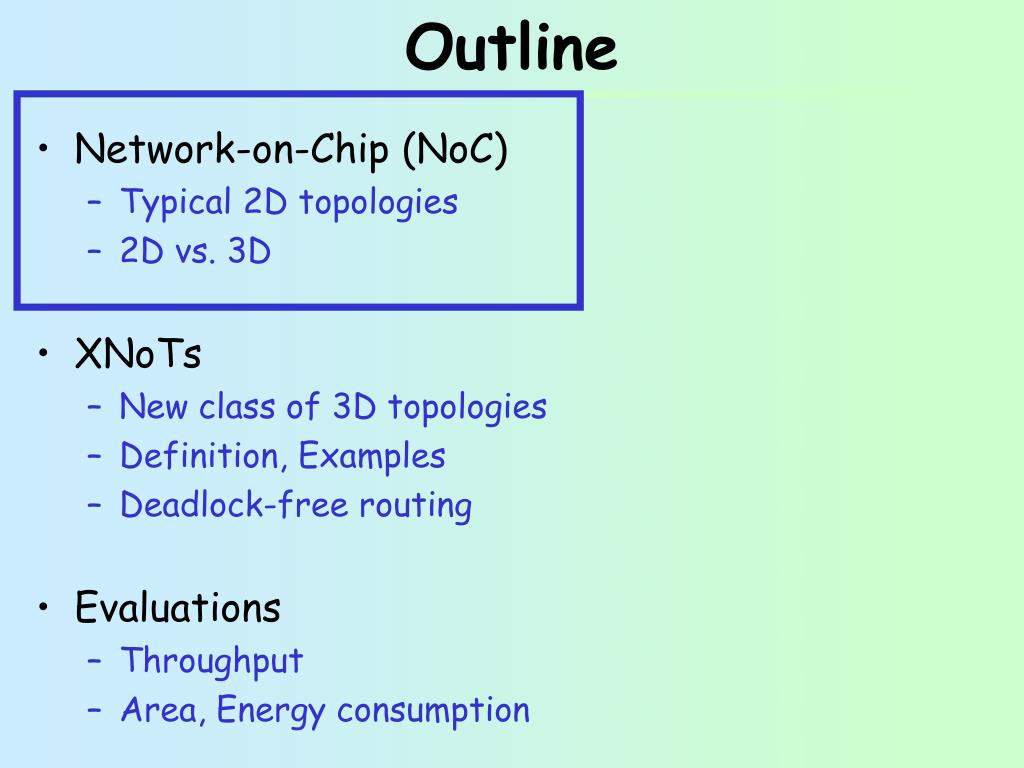 Outline

• Network-on-Chip (NoC)
  – Typical 2D topologies
  – 2D vs. 3D

• XNoTs
  – New class of 3D topologies
  – Definition, Examples
  – Deadlock-free routing

• Evaluations
  – Throughput
  – Area, Energy consumption